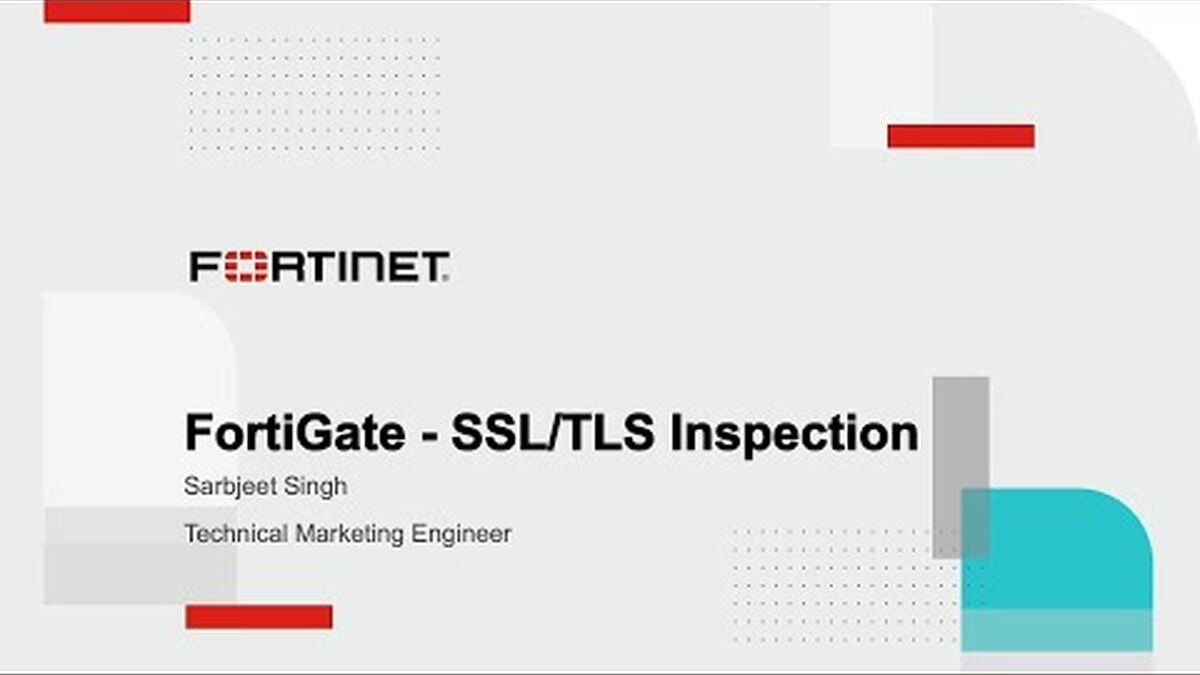 FORTINET

FortiGate - SSL/TLS Inspection

Sarbjeet Singh

Technical Marketing Engineer